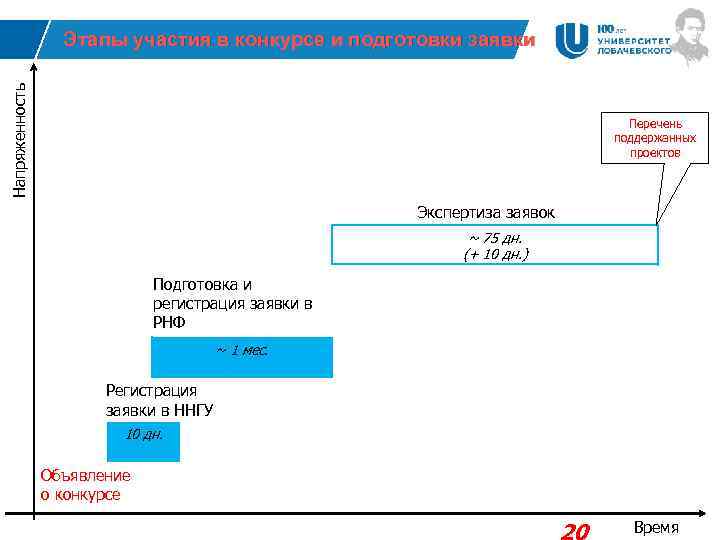 Этапы участия в конкурсе и подготовки заявки

100 лет
УНИВЕРСИТЕТ
ЛОБАЧЕВСКОГО

Напряженность

Перечень поддержанных проектов

Экспертиза заявок

~ 75 дн.
(+ 10 дн.)

Подготовка и регистрация заявки в РНФ

~ 1 мес.

Регистрация заявки в ННГУ

10 дн.

Объявление о конкурсе

20

Время